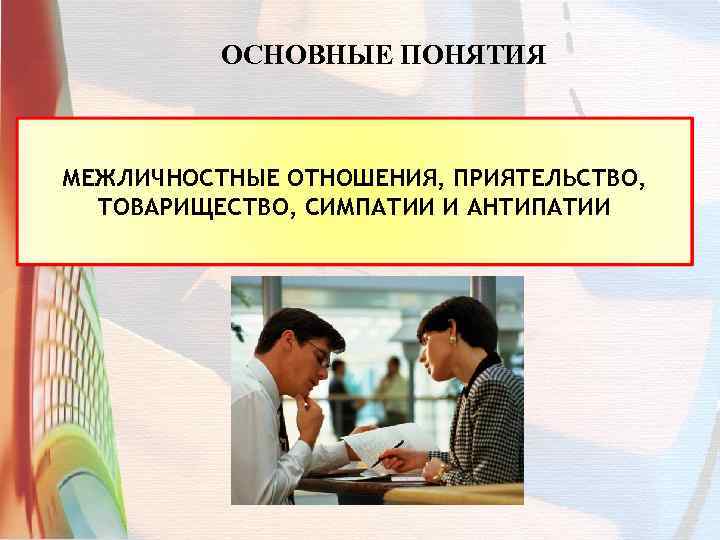 ОСНОВНЫЕ ПОНЯТИЯ

МЕЖЛИЧНОСТНЫЕ ОТНОШЕНИЯ, ПРИЯТЕЛЬСТВО, ТОВАРИЩЕСТВО, СИМПАТИИ И АНТИПАТИИ